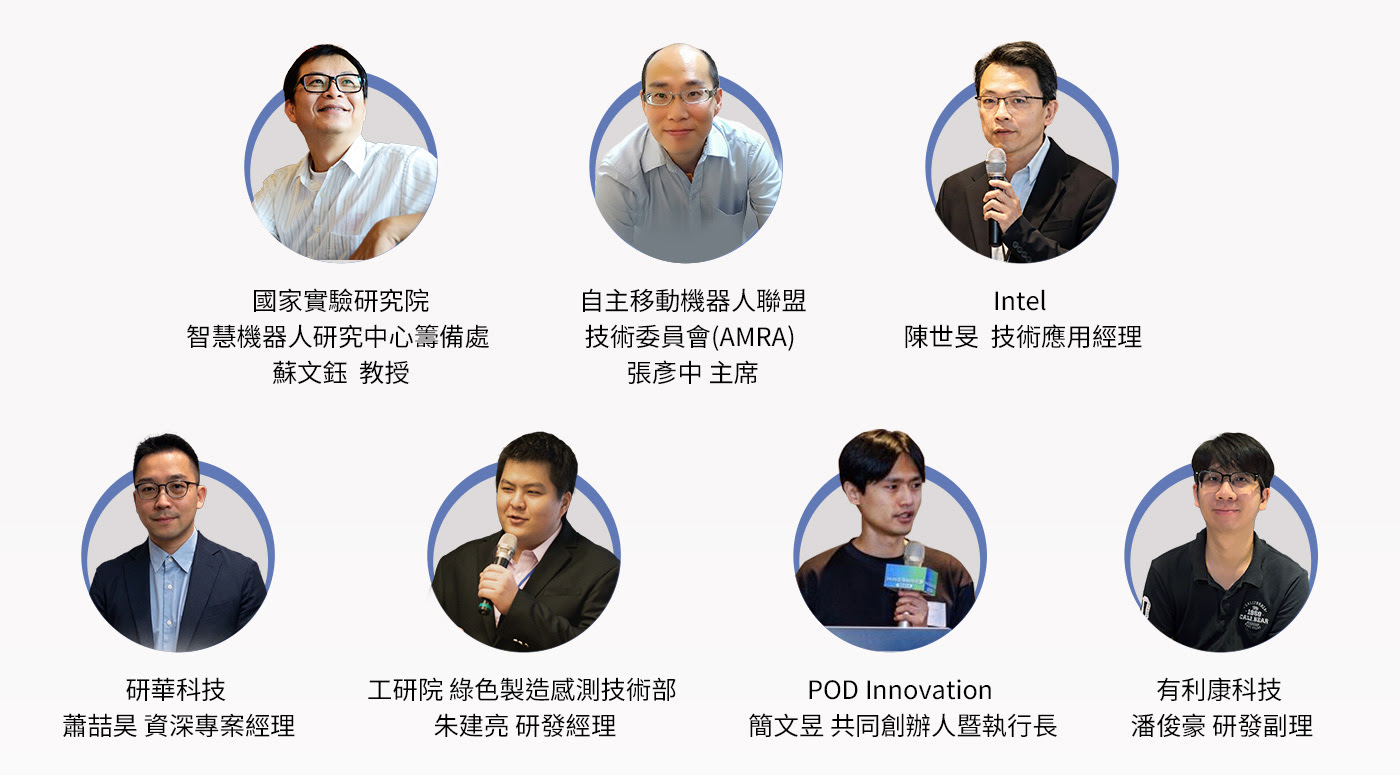 國家實驗研究院
智慧機器人研究中心籌備處
蘇文鈺 教授

自主移動機器人聯盟
技術委員會(AMRA)
張彥中 主席

Intel
陳世旻 技術應用經理

研華科技
蕭喆昊 資深專案經理

工研院 綠色製造感測技術部
朱建亮 研發經理

POD Innovation
簡文昱 共同創辦人暨執行長

有利康科技
潘俊豪 研發副理